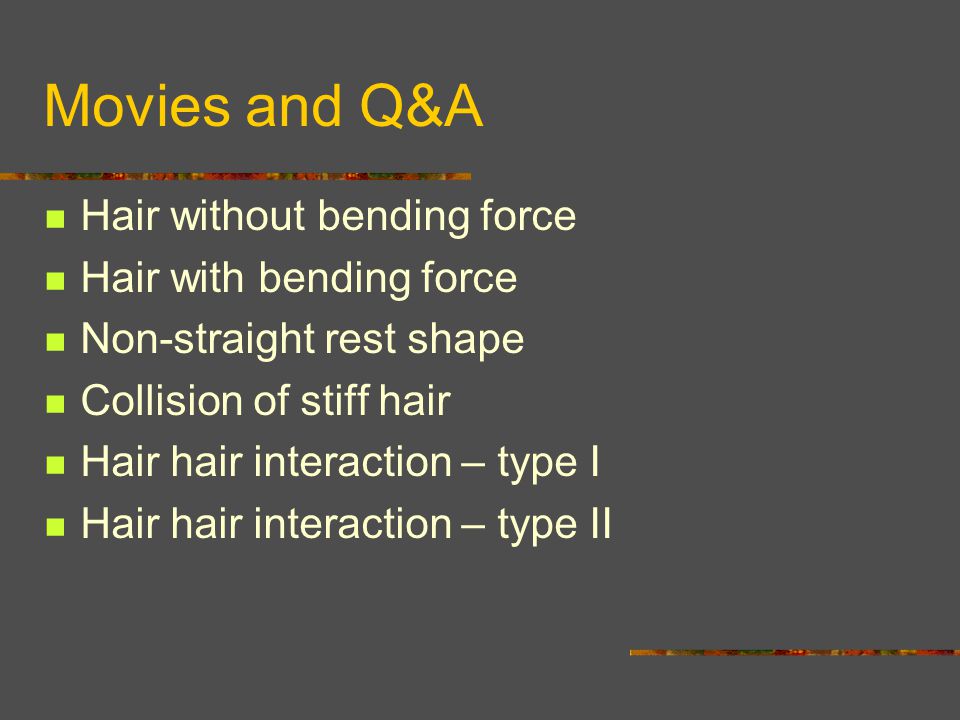 Movies and Q&A

- Hair without bending force
- Hair with bending force
- Non-straight rest shape
- Collision of stiff hair
- Hair hair interaction – type I
- Hair hair interaction – type II